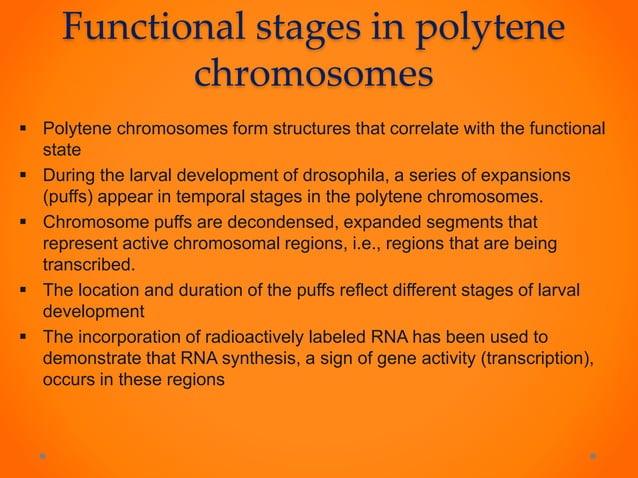 Functional stages in polytene chromosomes

▪ Polytene chromosomes form structures that correlate with the functional state

▪ During the larval development of drosophila, a series of expansions (puffs) appear in temporal stages in the polytene chromosomes.

▪ Chromosome puffs are decondensed, expanded segments that represent active chromosomal regions, i.e., regions that are being transcribed.

▪ The location and duration of the puffs reflect different stages of larval development

▪ The incorporation of radioactively labeled RNA has been used to demonstrate that RNA synthesis, a sign of gene activity (transcription), occurs in these regions